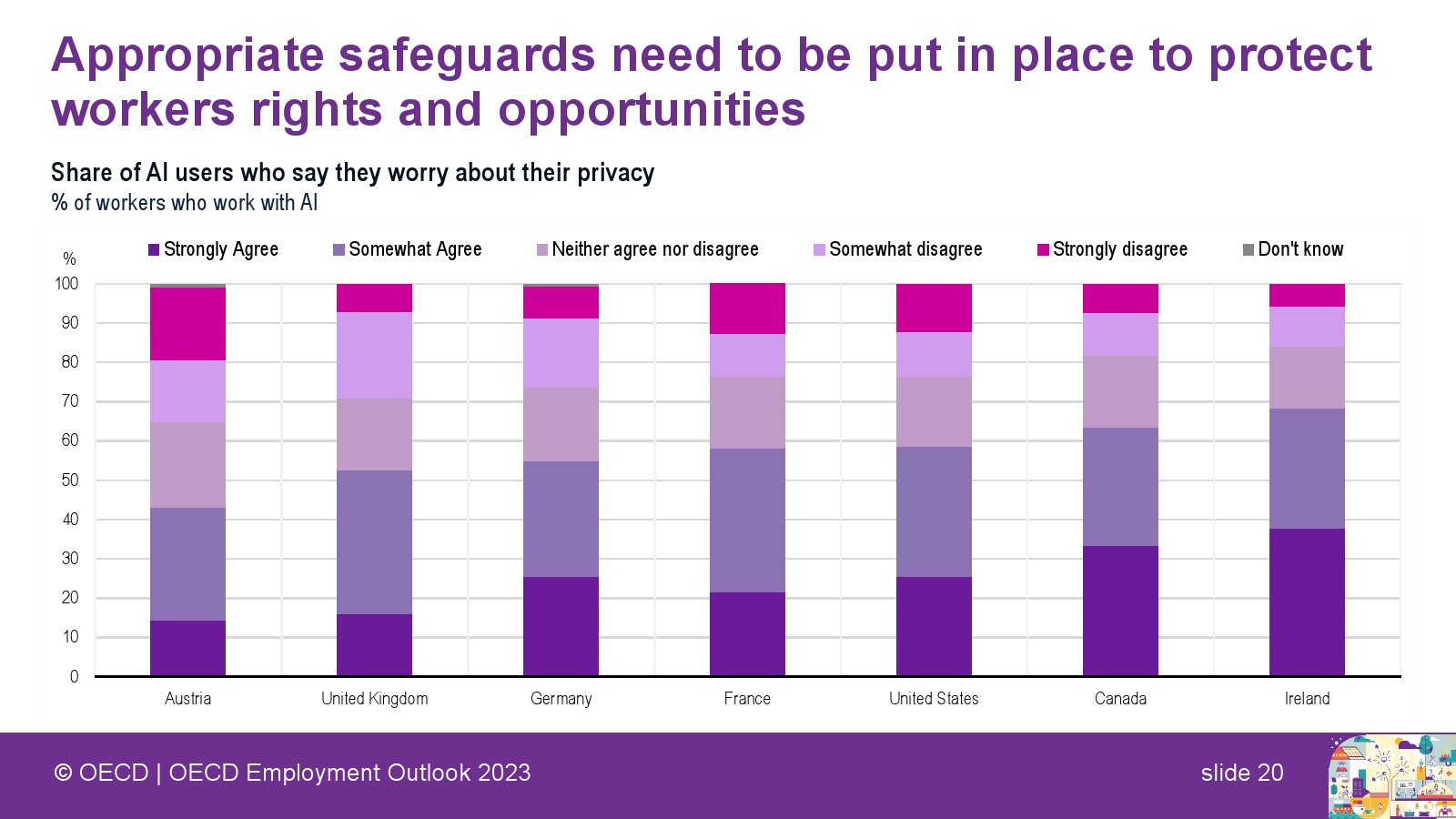 Appropriate safeguards need to be put in place to protect workers rights and opportunities

Share of AI users who say they worry about their privacy
% of workers who work with AI

Strongly Agree
Somewhat Agree
Neither agree nor disagree
Somewhat disagree
Strongly disagree
Don't know

%
100
90
80
70
60
50
40
30
20
10
0

Austria
United Kingdom
Germany
France
United States
Canada
Ireland

© OECD | OECD Employment Outlook 2023

slide 20